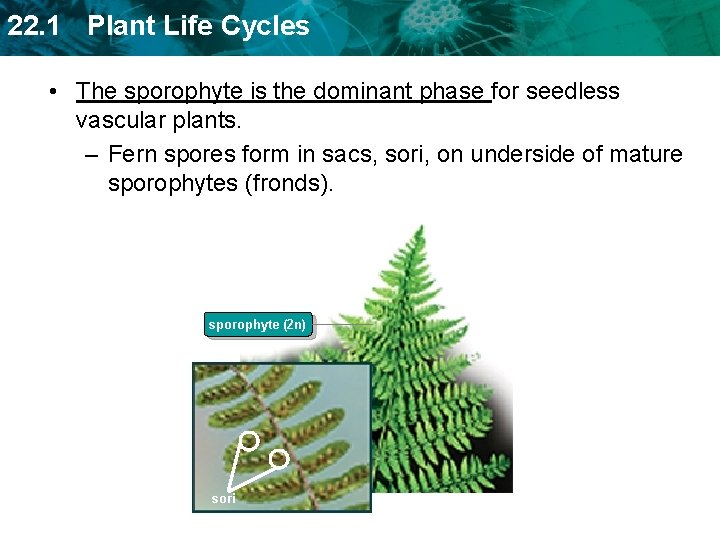 22.1 Plant Life Cycles

• The sporophyte is the dominant phase for seedless vascular plants.

– Fern spores form in sacs, sori, on underside of mature sporophytes (fronds).

sporophyte (2n)

sori